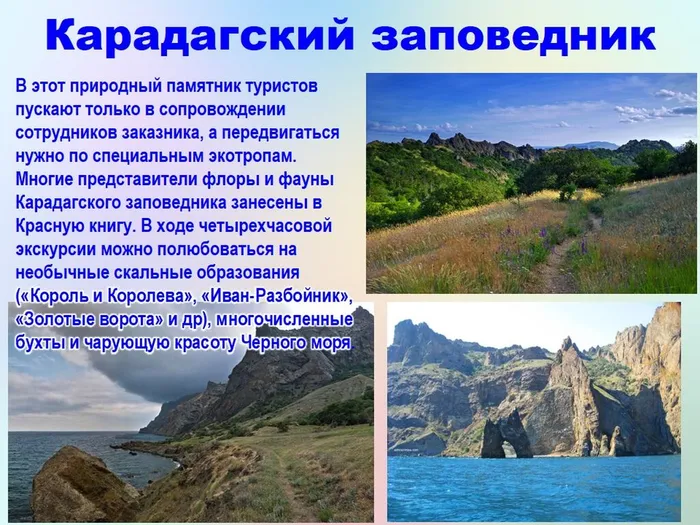 Карадагский заповедник

В этот природный памятник туристов пускают только в сопровождении сотрудников заказника, а передвигаться нужно по специальным экотропам. Многие представители флоры и фауны Карадагского заповедника занесены в Красную книгу. В ходе четырехчасовой экскурсии можно полюбоваться на необычные скальные образования («Король и Королева», «Иван-Разбойник», «Золотые ворота» и др), многочисленные бухты и чарующую красоту Черного моря